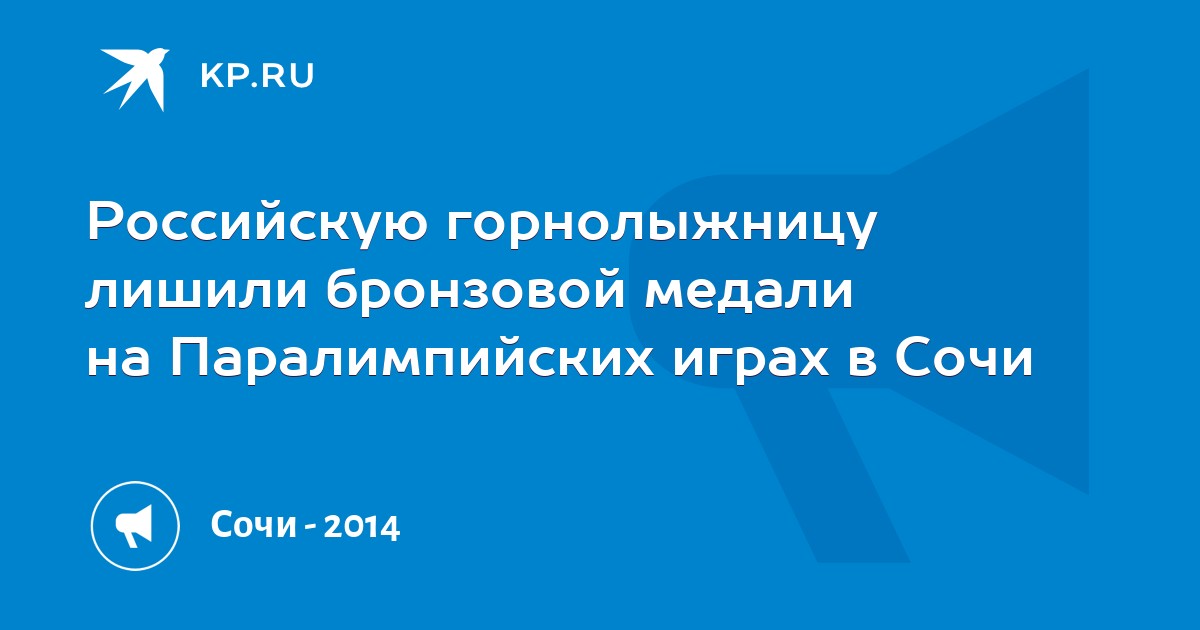 KP.RU

Российскую горнолыжницу лишили бронзовой медали на Паралимпийских играх в Сочи

Сочи - 2014